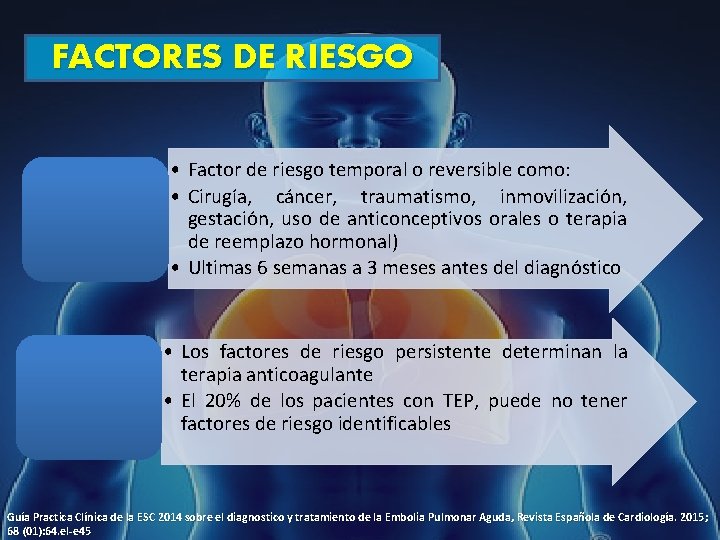 FACTORES DE RIESGO

• Factor de riesgo temporal o reversible como:
• Cirugía, cáncer, traumatismo, inmovilización, gestación, uso de anticonceptivos orales o terapia de reemplazo hormonal)
• Ultimas 6 semanas a 3 meses antes del diagnóstico

• Los factores de riesgo persistente determinan la terapia anticoagulante
• El 20% de los pacientes con TEP, puede no tener factores de riesgo identificables

Guía Practica Clínica de la ESC 2014 sobre el diagnostico y tratamiento de la Embolia Pulmonar Aguda, Revista Española de Cardiología. 2015; 68 (01):64.el-e45